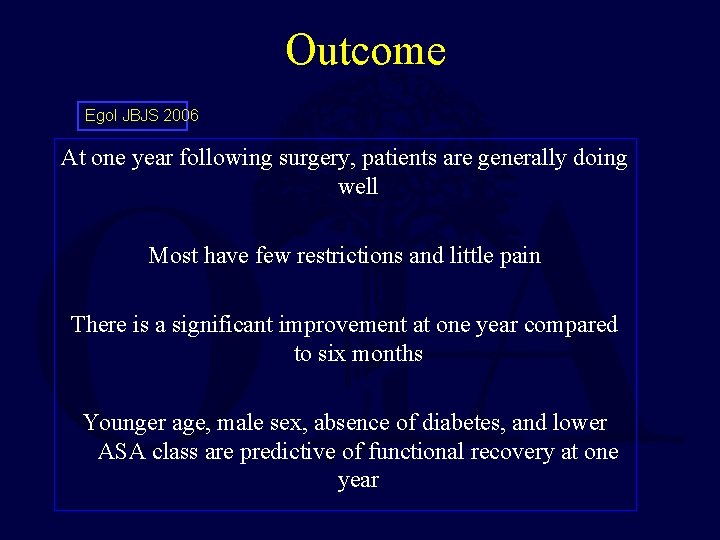 Outcome

Egol JBJS 2006

At one year following surgery, patients are generally doing well

Most have few restrictions and little pain

There is a significant improvement at one year compared to six months

Younger age, male sex, absence of diabetes, and lower ASA class are predictive of functional recovery at one year